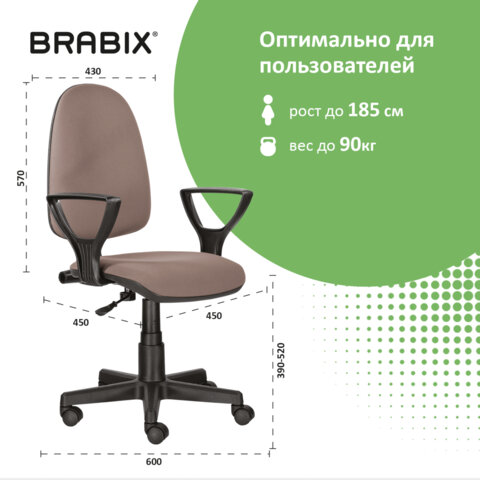 BRABIX®

Оптимально для пользователей

рост до 185 см

вес до 90кг

430

570

450

450

390-520

600